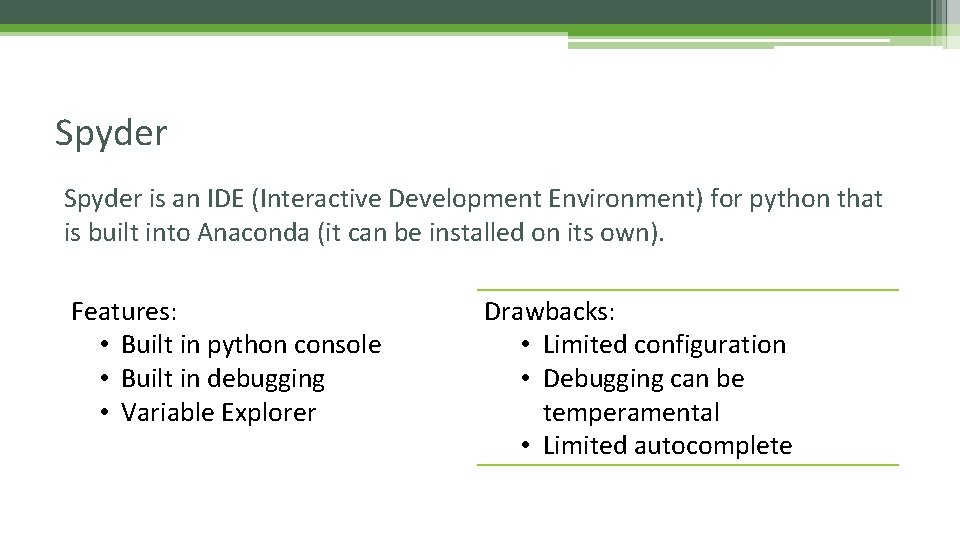 Spyder

Spyder is an IDE (Interactive Development Environment) for python that is built into Anaconda (it can be installed on its own).

Features:
• Built in python console
• Built in debugging
• Variable Explorer

Drawbacks:
• Limited configuration
• Debugging can be temperamental
• Limited autocomplete